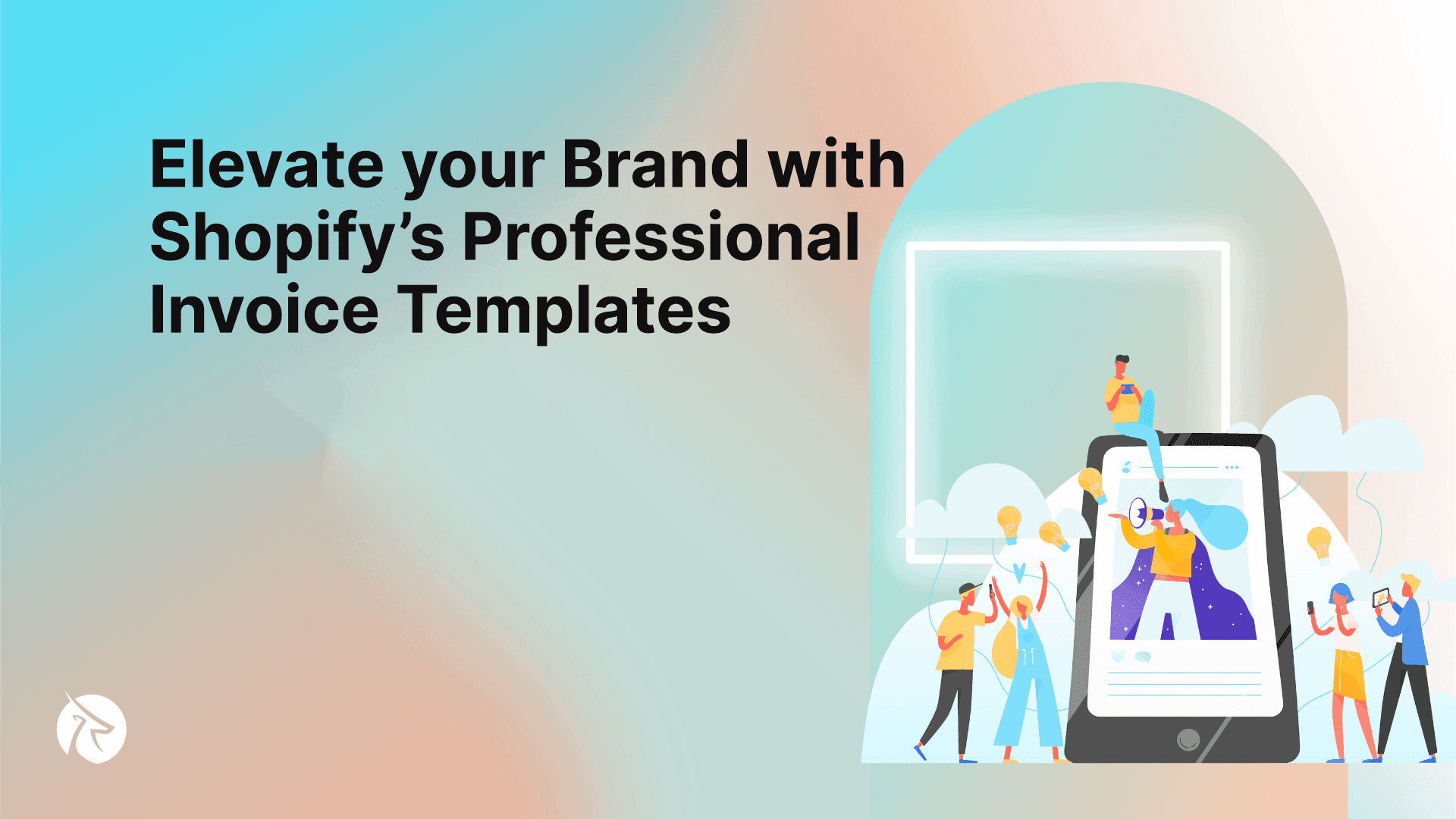 Elevate your Brand with Shopify's Professional Invoice Templates